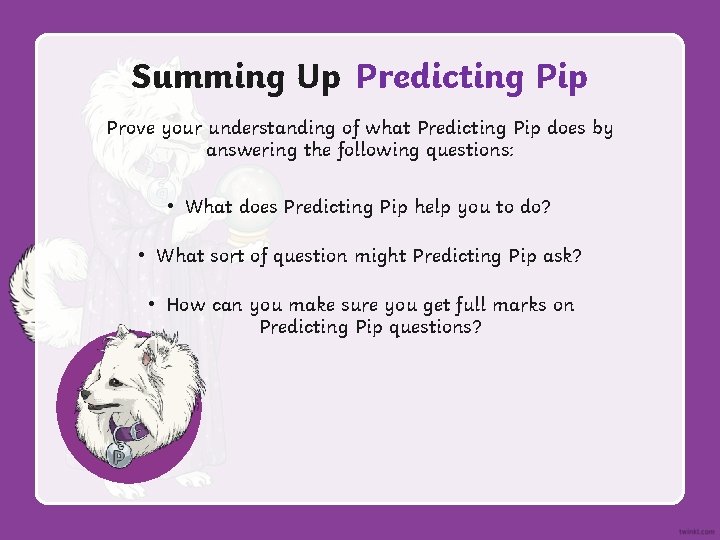 Summing Up Predicting Pip

Prove your understanding of what Predicting Pip does by answering the following questions:

• What does Predicting Pip help you to do?

• What sort of question might Predicting Pip ask?

• How can you make sure you get full marks on Predicting Pip questions?

P

twinkl.com